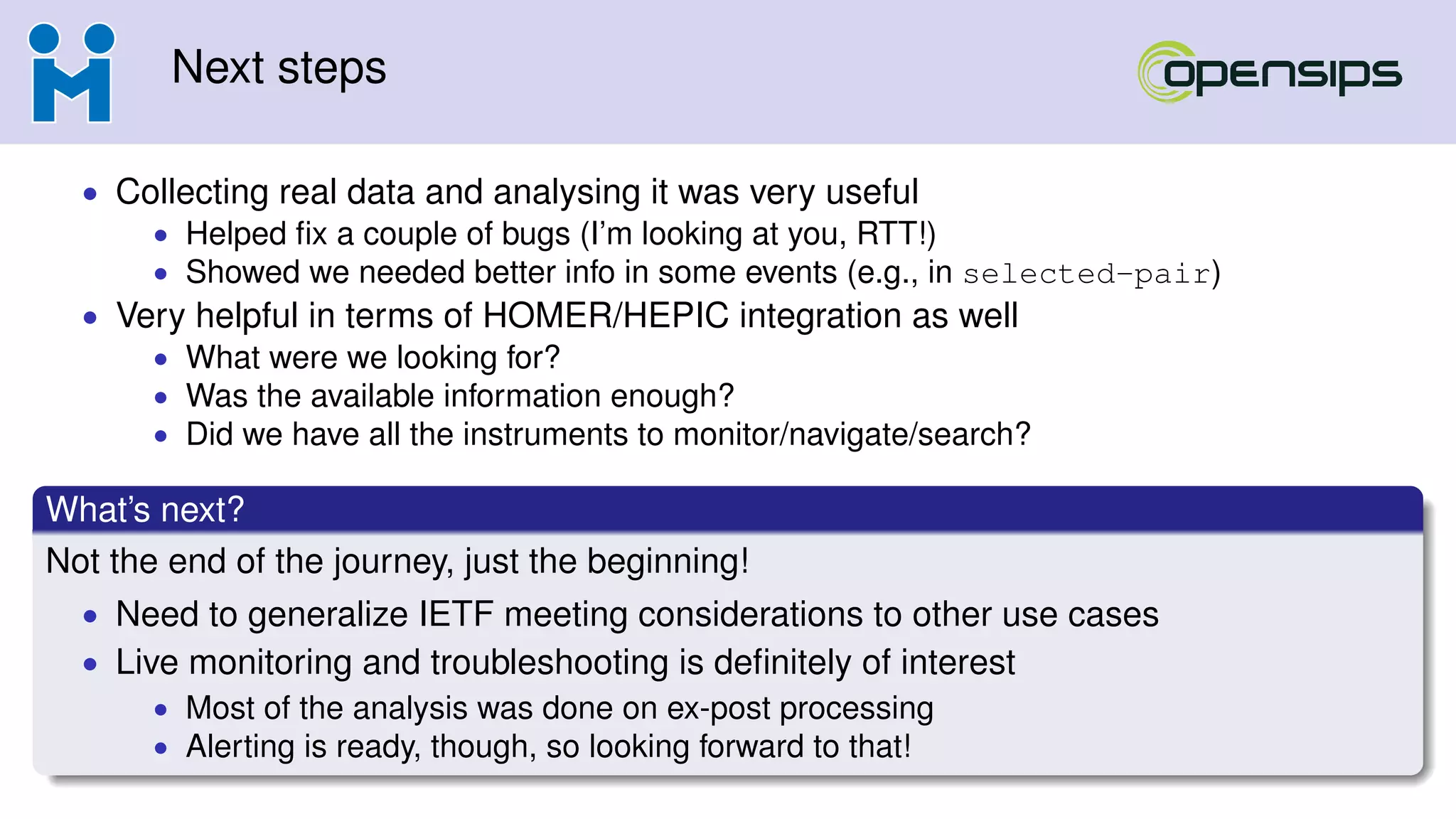 Next steps

opensips

- Collecting real data and analysing it was very useful
  - Helped fix a couple of bugs (I'm looking at you, RTT!)
  - Showed we needed better info in some events (e.g., in selected-pair)
- Very helpful in terms of HOMER/HEPIC integration as well
  - What were we looking for?
  - Was the available information enough?
  - Did we have all the instruments to monitor/navigate/search?

What's next?

Not the end of the journey, just the beginning!

- Need to generalize IETF meeting considerations to other use cases
- Live monitoring and troubleshooting is definitely of interest
  - Most of the analysis was done on ex-post processing
  - Alerting is ready, though, so looking forward to that!